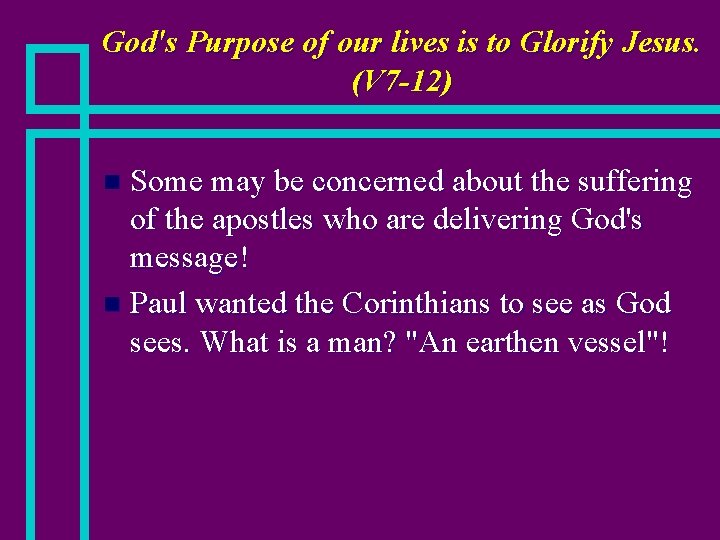 God's Purpose of our lives is to Glorify Jesus. (V7-12)

Some may be concerned about the suffering of the apostles who are delivering God's message!

Paul wanted the Corinthians to see as God sees. What is a man? "An earthen vessel"!